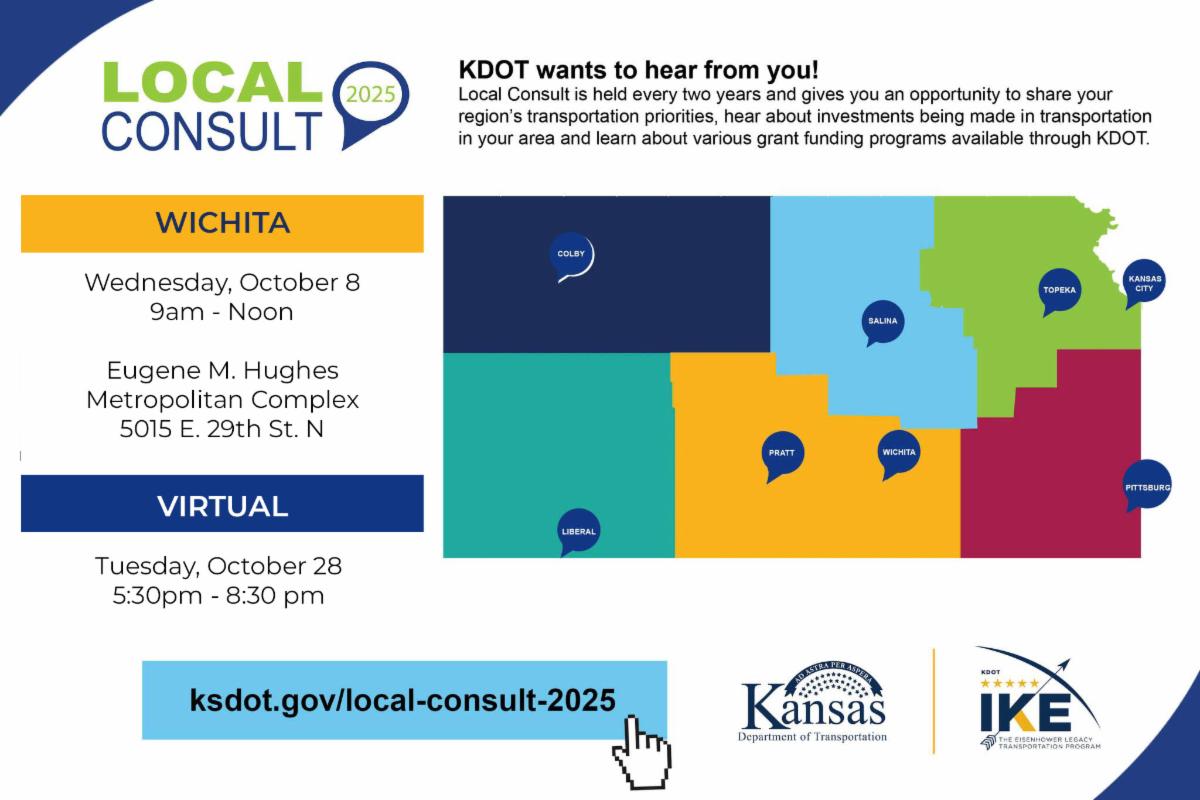 LOCAL CONSULT 2025

KDOT wants to hear from you!
Local Consult is held every two years and gives you an opportunity to share your region's transportation priorities, hear about investments being made in transportation in your area and learn about various grant funding programs available through KDOT.

WICHITA

Wednesday, October 8
9am - Noon

Eugene M. Hughes
Metropolitan Complex
5015 E. 29th St. N

VIRTUAL

Tuesday, October 28
5:30pm - 8:30 pm

COLBY
SALINA
TOPEKA
KANSAS CITY
PRATT
WICHITA
PITTSBURG
LIBERAL

ksdot.gov/local-consult-2025

AD ASTRA PER ASPERA
Kansas
Department of Transportation

KDOT
IKE
THE EISENHOWER LEGACY TRANSPORTATION PROGRAM